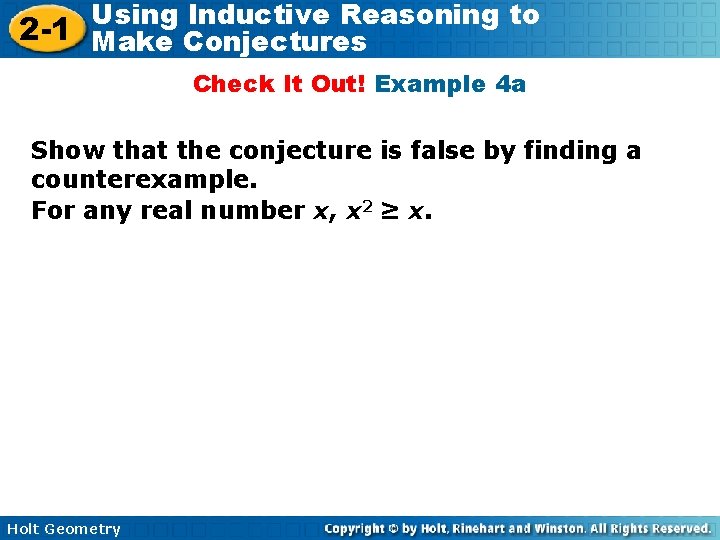 2-1 Using Inductive Reasoning to Make Conjectures

Check It Out! Example 4a

Show that the conjecture is false by finding a counterexample.
For any real number $x$, $x^2 \geq x$.

Holt Geometry

Copyright © by Holt, Rinehart and Winston. All Rights Reserved.